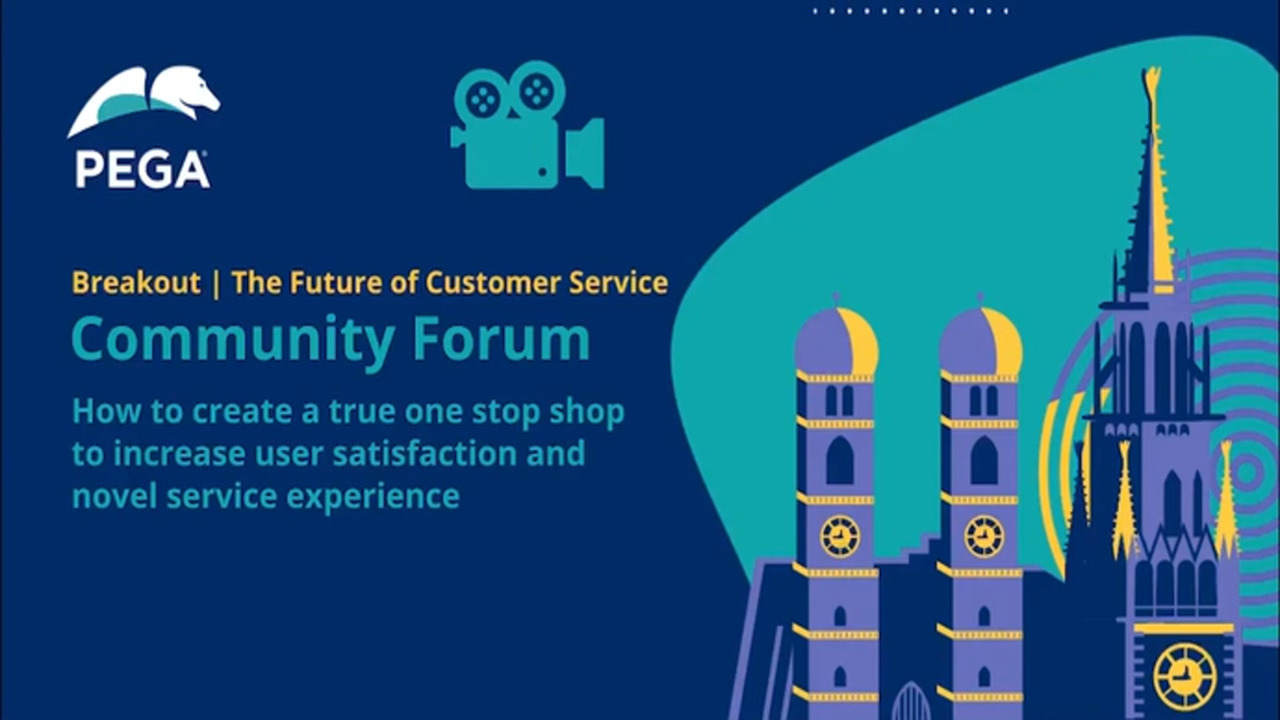 PEGA

Breakout | The Future of Customer Service

Community Forum

How to create a true one stop shop to increase user satisfaction and novel service experience